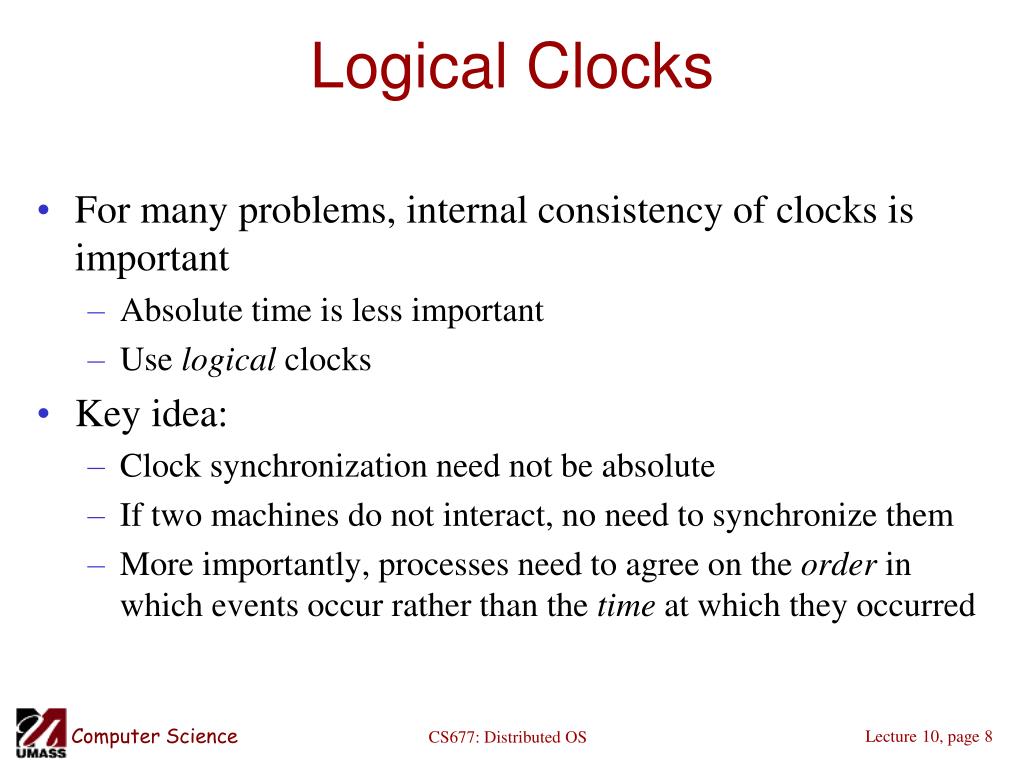 Logical Clocks

• For many problems, internal consistency of clocks is important
– Absolute time is less important
– Use logical clocks
• Key idea:
– Clock synchronization need not be absolute
– If two machines do not interact, no need to synchronize them
– More importantly, processes need to agree on the order in which events occur rather than the time at which they occurred

UMASS Computer Science CS677: Distributed OS Lecture 10, page 8